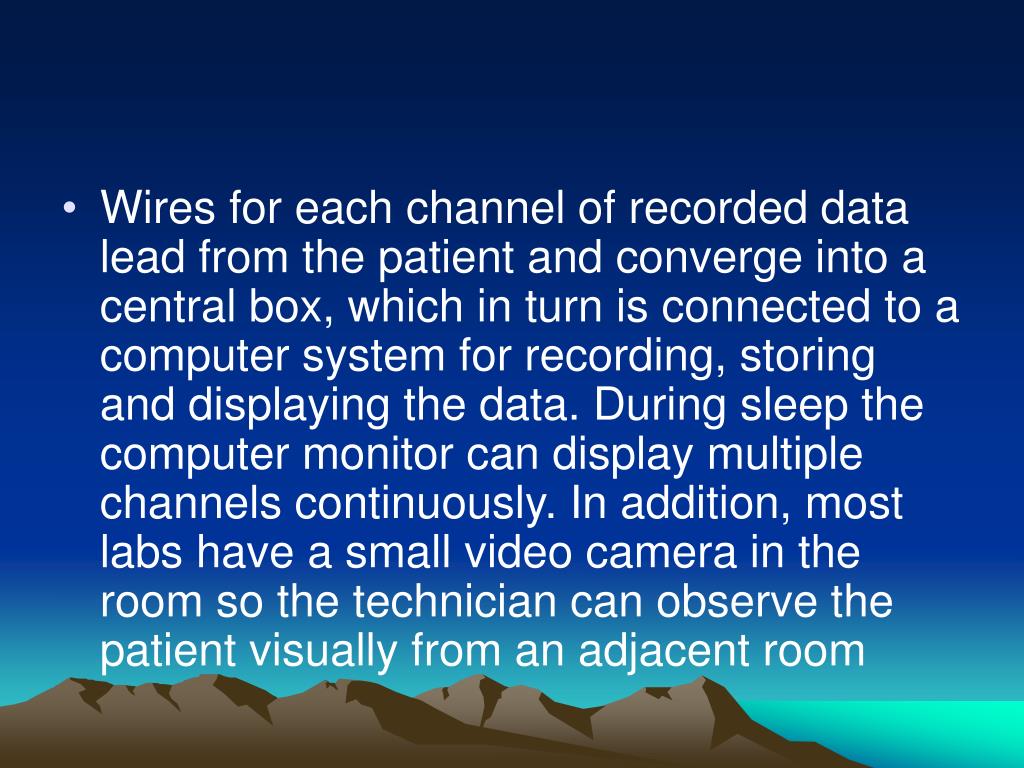 • Wires for each channel of recorded data lead from the patient and converge into a central box, which in turn is connected to a computer system for recording, storing and displaying the data. During sleep the computer monitor can display multiple channels continuously. In addition, most labs have a small video camera in the room so the technician can observe the patient visually from an adjacent room